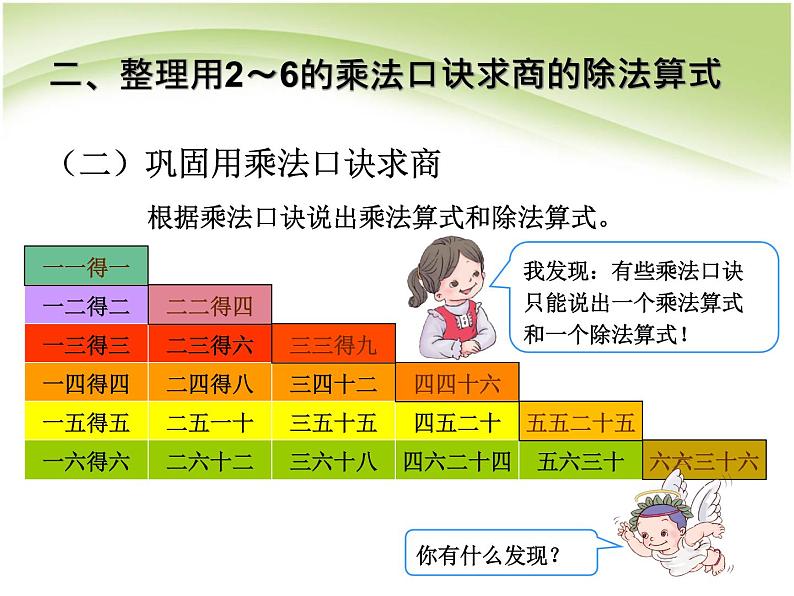 二、整理用2～6的乘法口诀求商的除法算式

（二）巩固用乘法口诀求商

根据乘法口诀说出乘法算式和除法算式。

| 一一得一 | | | | | |
|---|---|---|---|---|---|
| 一二得二 | 二二得四 | | | | |
| 一三得三 | 二三得六 | 三三得九 | | | |
| 一四得四 | 二四得八 | 三四十二 | 四四十六 | | |
| 一五得五 | 二五一十 | 三五十五 | 四五二十 | 五五二十五 | |
| 一六得六 | 二六十二 | 三六十八 | 四六二十四 | 五六三十 | 六六三十六 |

我发现：有些乘法口诀只能说出一个乘法算式和一个除法算式！

你有什么发现？